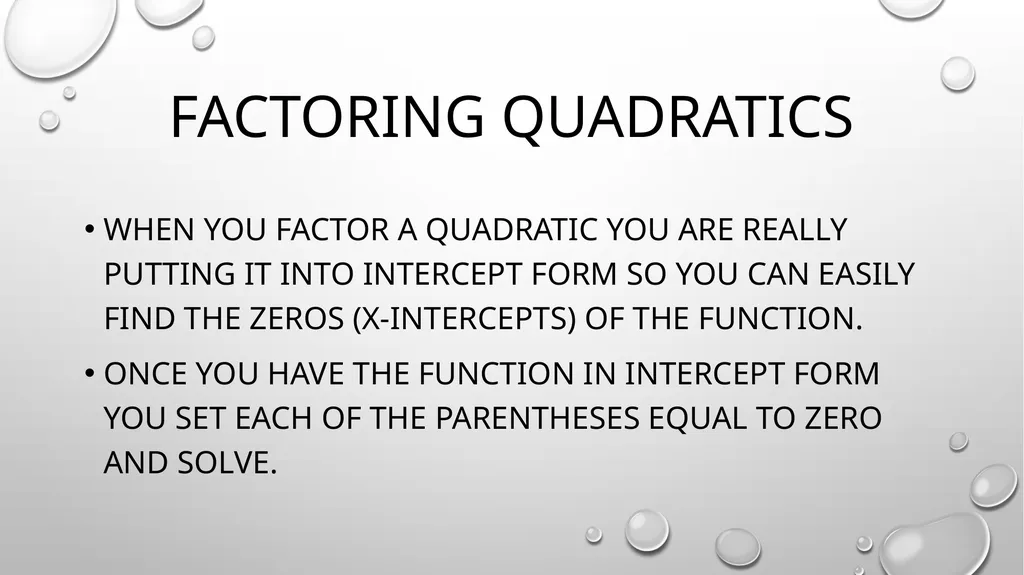 FACTORING QUADRATICS

• WHEN YOU FACTOR A QUADRATIC YOU ARE REALLY PUTTING IT INTO INTERCEPT FORM SO YOU CAN EASILY FIND THE ZEROS (X-INTERCEPTS) OF THE FUNCTION.

• ONCE YOU HAVE THE FUNCTION IN INTERCEPT FORM YOU SET EACH OF THE PARENTHESES EQUAL TO ZERO AND SOLVE.